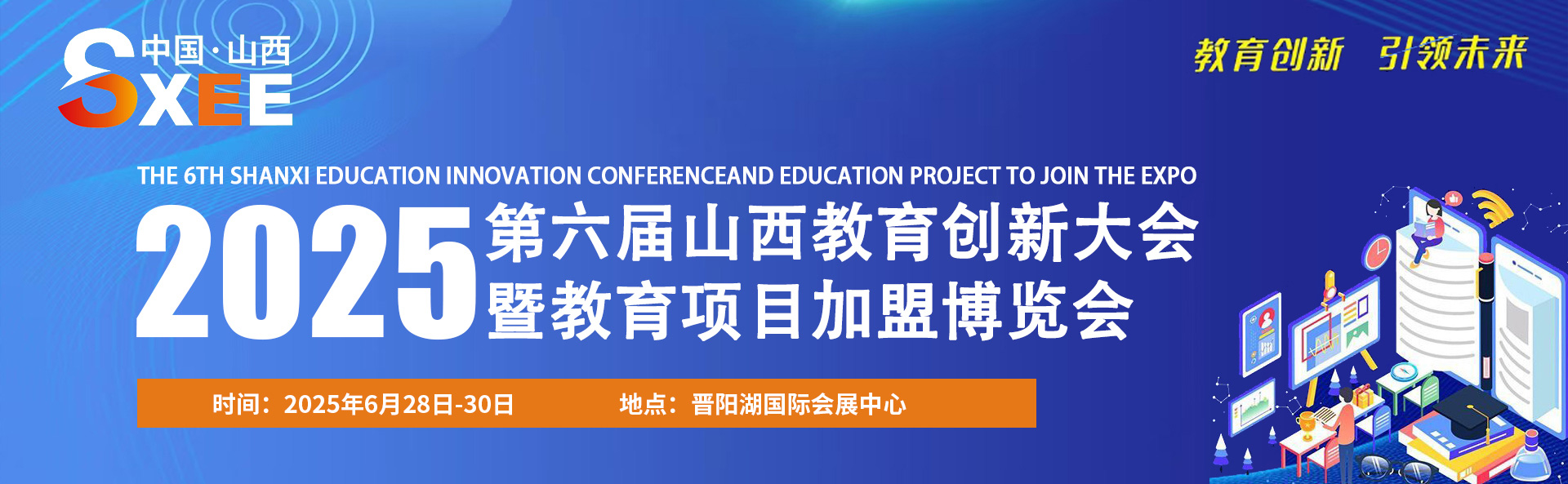 中国·山西
SXEE

教育创新 引领未来

THE 6TH SHANXI EDUCATION INNOVATION CONFERENCEAND EDUCATION PROJECT TO JOIN THE EXPO

2025 第六届山西教育创新大会 暨教育项目加盟博览会

时间：2025年6月28日-30日 地点：晋阳湖国际会展中心